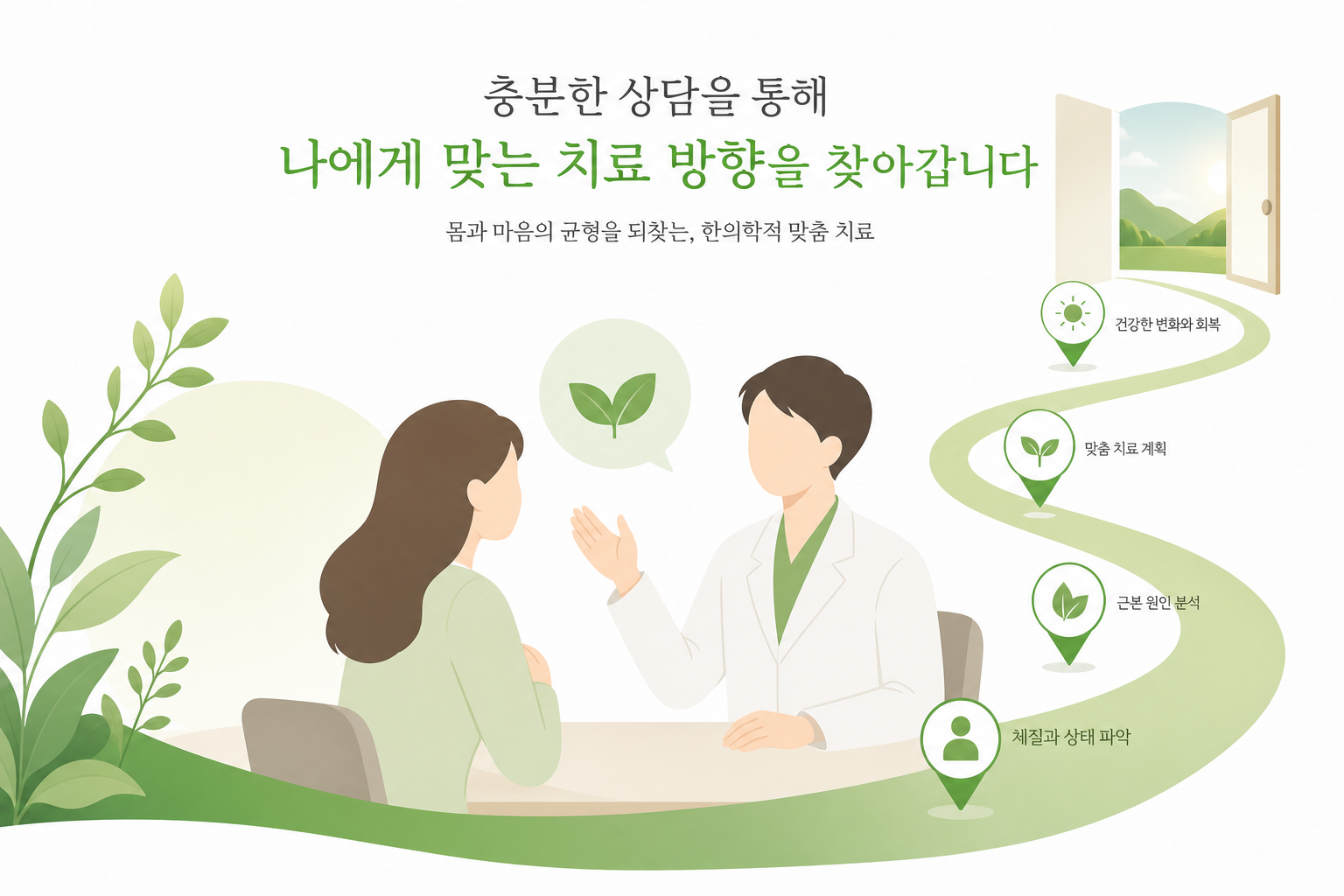 충분한 상담을 통해
나에게 맞는 치료 방향을 찾아갑니다
몸과 마음의 균형을 되찾는, 한의학적 맞춤 치료

건강한 변화와 회복
맞춤 치료 계획
근본 원인 분석
체질과 상태 파악